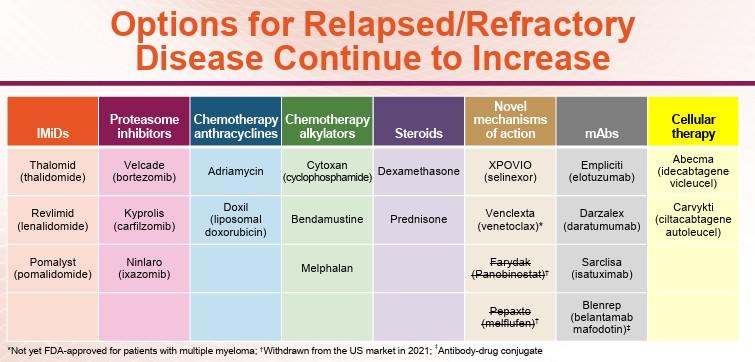 Options for Relapsed/Refractory Disease Continue to Increase

| IMiDs | Proteasome inhibitors | Chemotherapy anthracyclines | Chemotherapy alkylators | Steroids | Novel mechanisms of action | mAbs | Cellular therapy |
|---|---|---|---|---|---|---|---|
| Thalomid (thalidomide) | Velcade (bortezomib) | Adriamycin | Cytoxan (cyclophosphamide) | Dexamethasone | XPOVIO (selinexor) | Empliciti (elotuzumab) | Abecma (idecabtagene vicleucel) |
| Revlimid (lenalidomide) | Kyprolis (carfilzomib) | Doxil (liposomal doxorubicin) | Bendamustine | Prednisone | Venclexta (venetoclax)* | Darzalex (daratumumab) | Carvykti (ciltacabtagene autoleucel) |
| Pomalyst (pomalidomide) | Ninlaro (ixazomib) | | Melphalan | | ~~Farydak (Panobinostat)~~† | Sarclisa (isatuximab) | |
| | | | | | ~~Pepaxto (melflufen)~~† | Blenrep (belantamab mafodotin)‡ | |

*Not yet FDA-approved for patients with multiple myeloma; †Withdrawn from the US market in 2021; ‡Antibody-drug conjugate